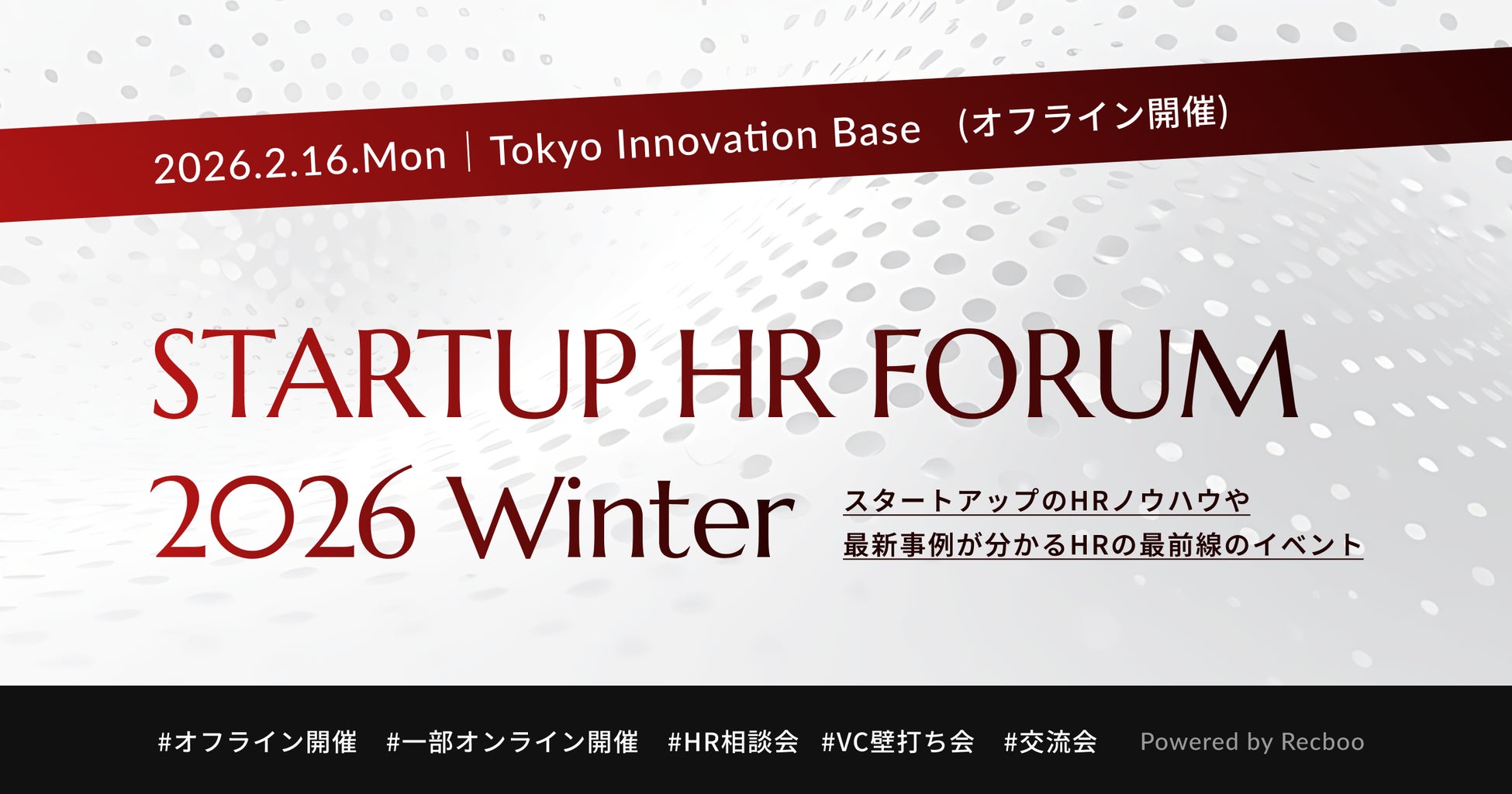 2026.2.16.Mon | Tokyo Innovation Base （オフライン開催）

STARTUP HR FORUM
2026 Winter

スタートアップのHRノウハウや
最新事例が分かるHRの最前線のイベント

#オフライン開催 #一部オンライン開催 #HR相談会 #VC壁打ち会 #交流会 Powered by Recboo